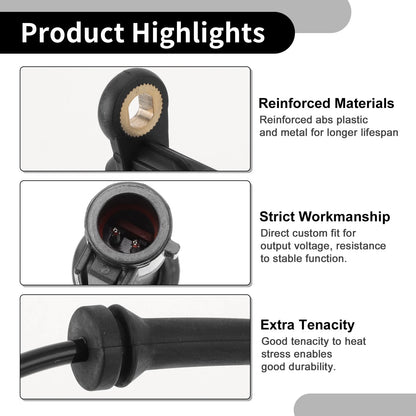 Product Highlights

Reinforced Materials

Reinforced abs plastic and metal for longer lifespan

Strict Workmanship

Direct custom fit for output voltage, resistance to stable function.

Extra Tenacity

Good tenacity to heat stress enables good durability.